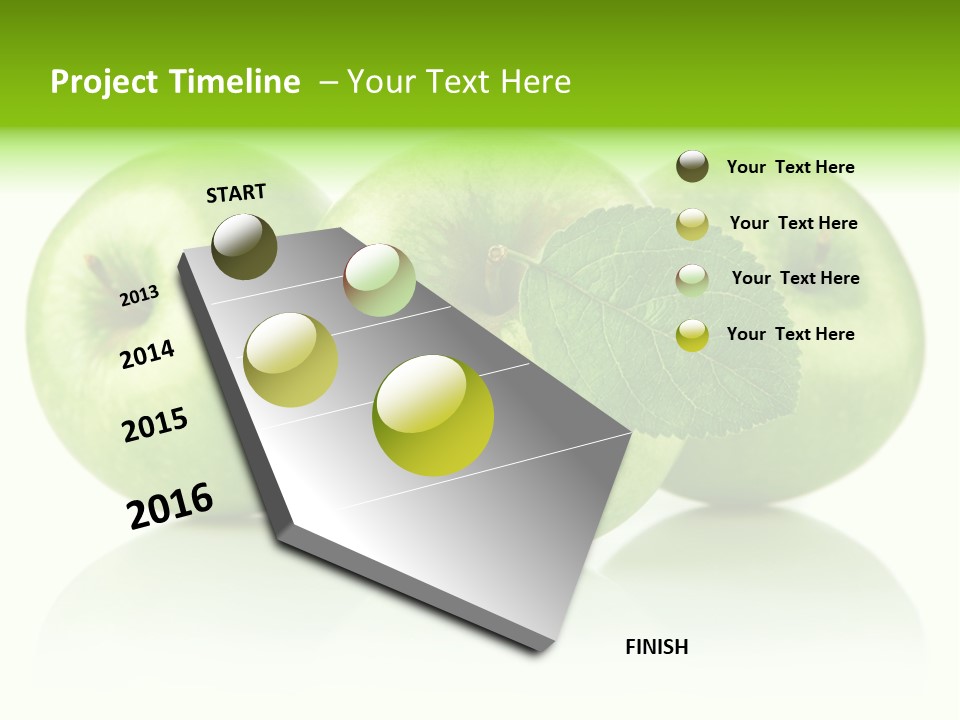 Project Timeline – Your Text Here

START

2013

2014

2015

2016

FINISH

Your Text Here

Your Text Here

Your Text Here

Your Text Here